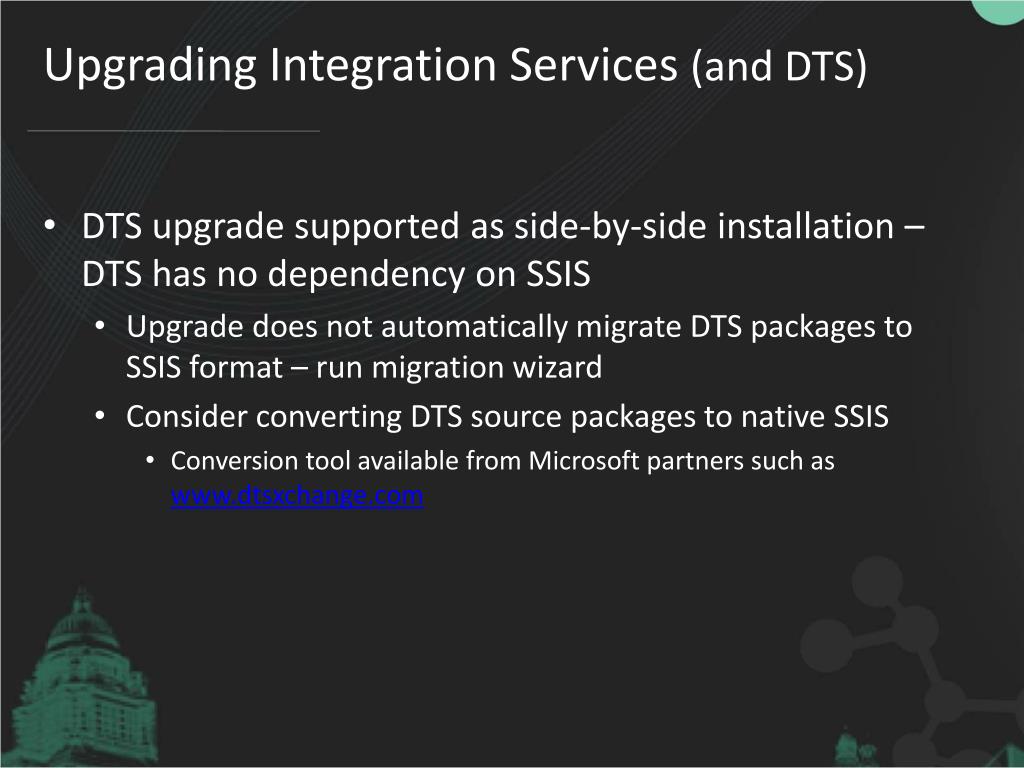 Upgrading Integration Services (and DTS)

• DTS upgrade supported as side-by-side installation – DTS has no dependency on SSIS
  • Upgrade does not automatically migrate DTS packages to SSIS format – run migration wizard
  • Consider converting DTS source packages to native SSIS
    • Conversion tool available from Microsoft partners such as www.dtsxchange.com